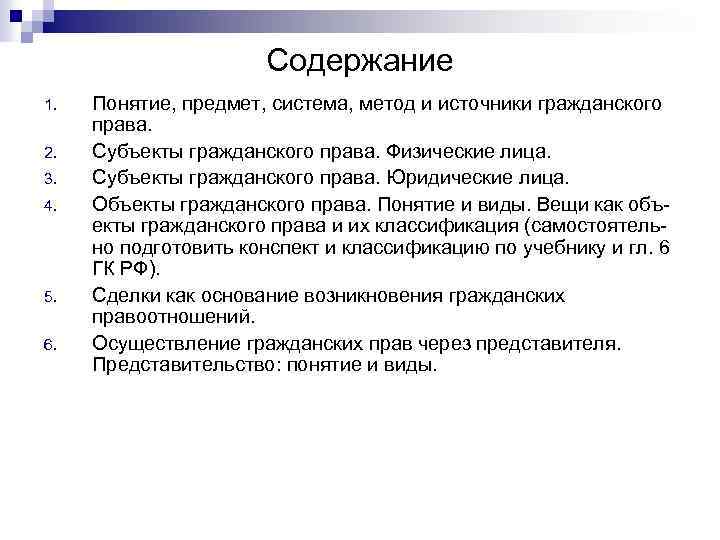 Содержание

1. Понятие, предмет, система, метод и источники гражданского права.
2. Субъекты гражданского права. Физические лица.
3. Субъекты гражданского права. Юридические лица.
4. Объекты гражданского права. Понятие и виды. Вещи как объекты гражданского права и их классификация (самостоятельно подготовить конспект и классификацию по учебнику и гл. 6 ГК РФ).
5. Сделки как основание возникновения гражданских правоотношений.
6. Осуществление гражданских прав через представителя. Представительство: понятие и виды.